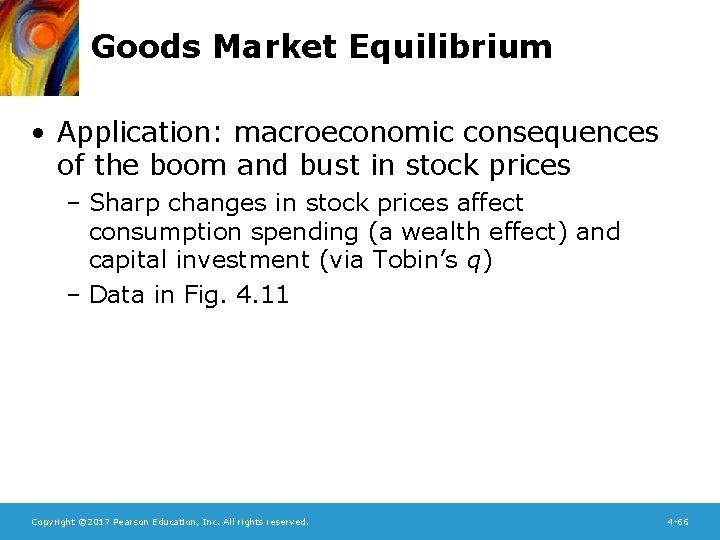 Goods Market Equilibrium

• Application: macroeconomic consequences of the boom and bust in stock prices

– Sharp changes in stock prices affect consumption spending (a wealth effect) and capital investment (via Tobin's $q$)

– Data in Fig. 4.11

Copyright ©2017 Pearson Education, Inc. All rights reserved.

4-66